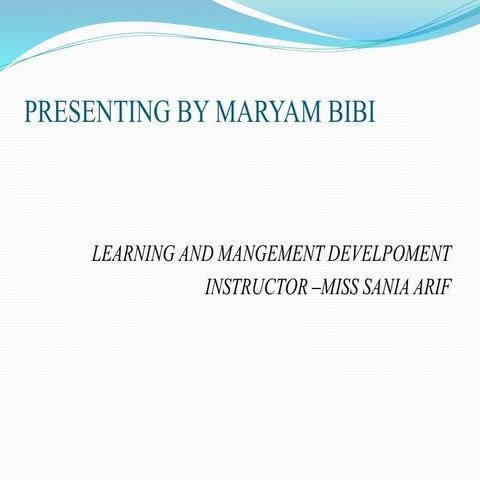 PRESENTING BY MARYAM BIBI

LEARNING AND MANGEMENT DEVELPOMENT
INSTRUCTOR –MISS SANIA ARIF